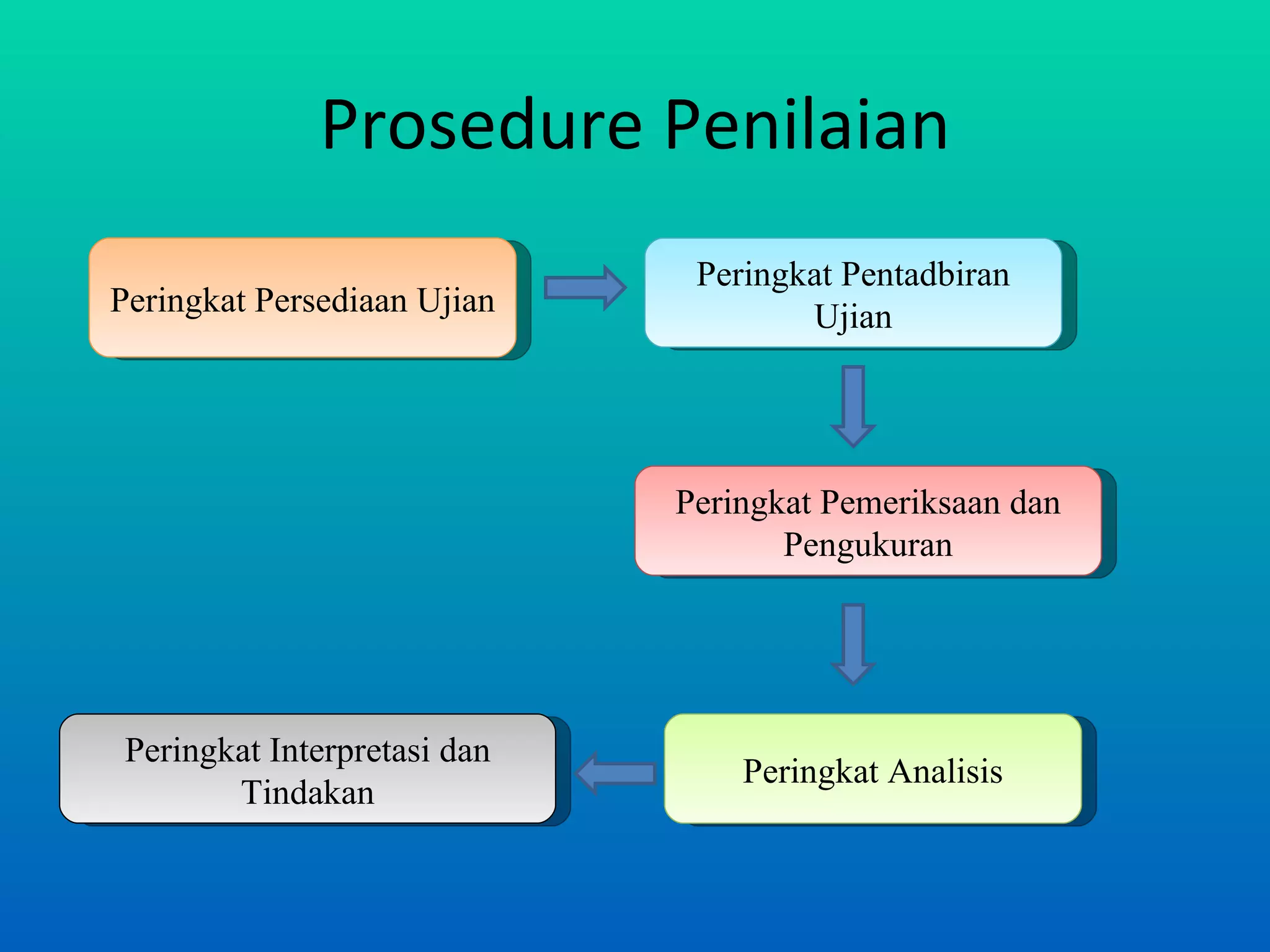 Prosedure Penilaian

Peringkat Persediaan Ujian

Peringkat Pentadbiran Ujian

Peringkat Pemeriksaan dan Pengukuran

Peringkat Analisis

Peringkat Interpretasi dan Tindakan